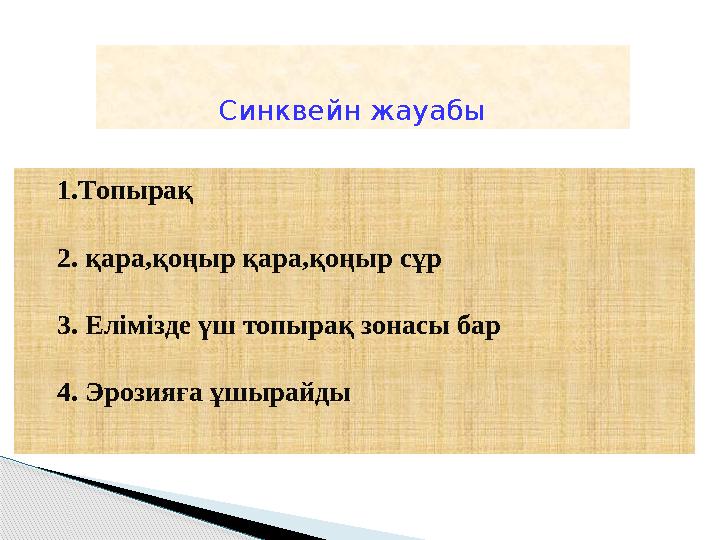 Синквейн жауабы

1.Топырақ

2. қара,қоңыр қара,қоңыр сұр

3. Елімізде үш топырақ зонасы бар

4. Эрозияға ұшырайды